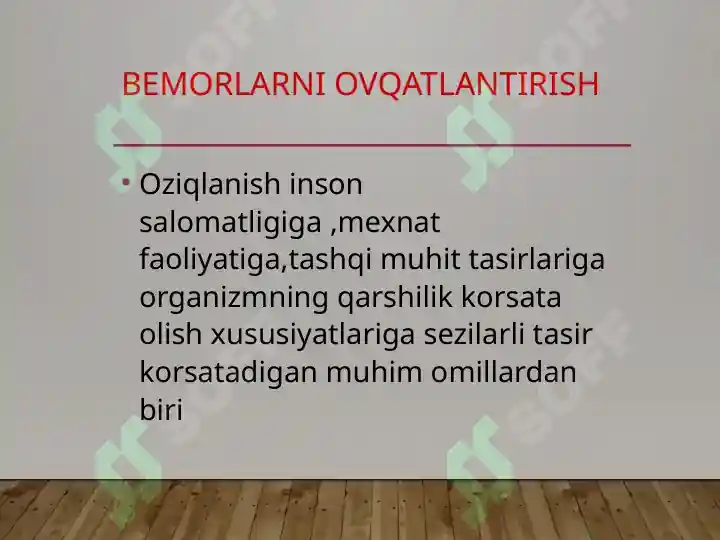 BEMORLARNI OVQATLANTIRISH

• Oziqlanish inson salomatligiga ,mexnat faoliyatiga,tashqi muhit tasirlariga organizmning qarshilik korsata olish xususiyatlariga sezilarli tasir korsatadigan muhim omillardan biri